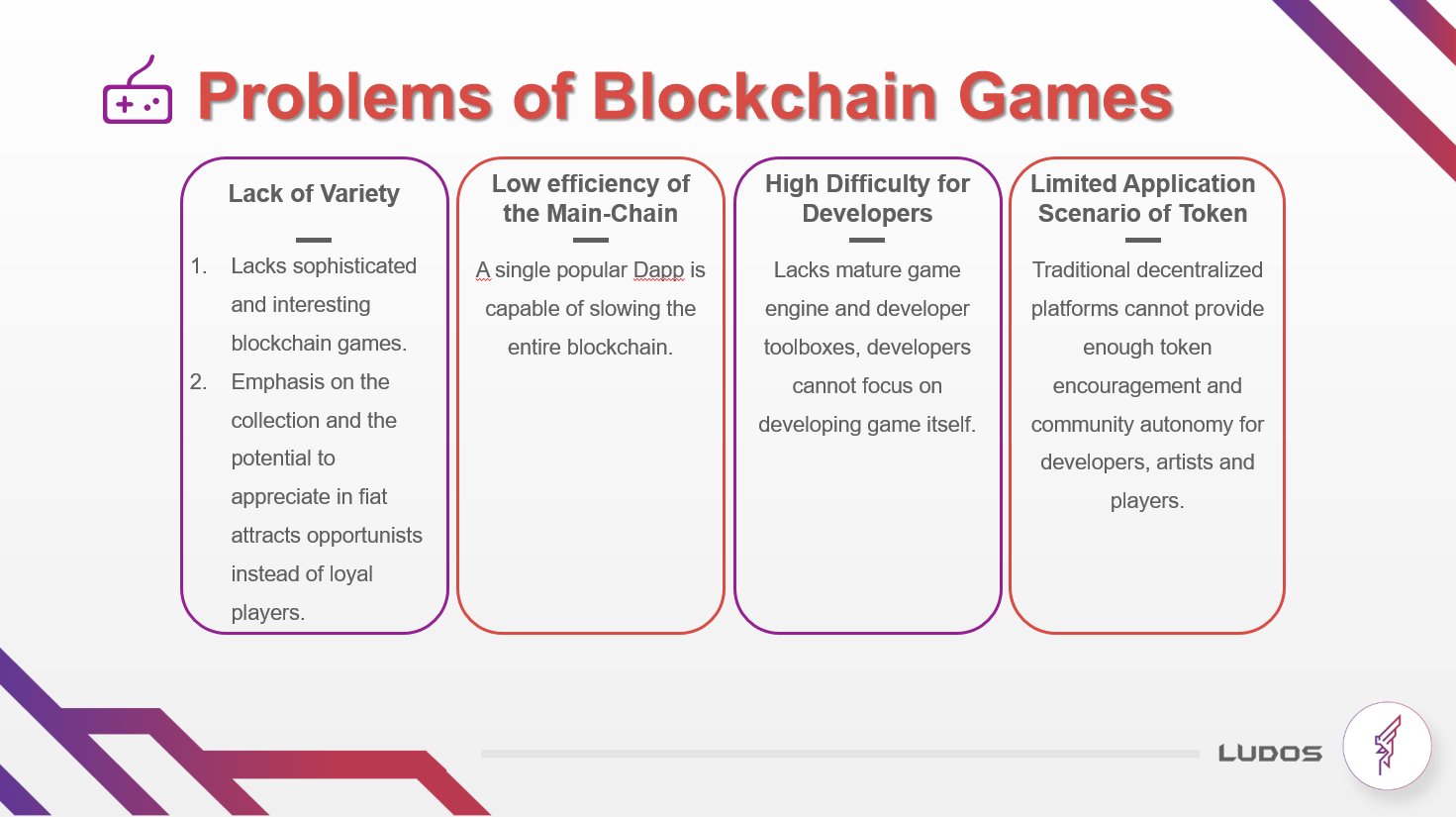 Problems of Blockchain Games

Lack of Variety

1. Lacks sophisticated and interesting blockchain games.
2. Emphasis on the collection and the potential to appreciate in fiat attracts opportunists instead of loyal players.

Low efficiency of the Main-Chain

A single popular Dapp is capable of slowing the entire blockchain.

High Difficulty for Developers

Lacks mature game engine and developer toolboxes, developers cannot focus on developing game itself.

Limited Application Scenario of Token

Traditional decentralized platforms cannot provide enough token encouragement and community autonomy for developers, artists and players.

LUDOS